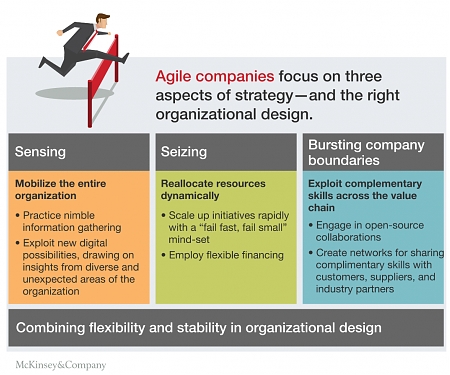 Agile companies focus on three aspects of strategy—and the right organizational design.

Sensing

Mobilize the entire organization

• Practice nimble information gathering

• Exploit new digital possibilities, drawing on insights from diverse and unexpected areas of the organization

Seizing

Reallocate resources dynamically

• Scale up initiatives rapidly with a "fail fast, fail small" mind-set

• Employ flexible financing

Bursting company boundaries

Exploit complementary skills across the value chain

• Engage in open-source collaborations

• Create networks for sharing complimentary skills with customers, suppliers, and industry partners

Combining flexibility and stability in organizational design

McKinsey&Company